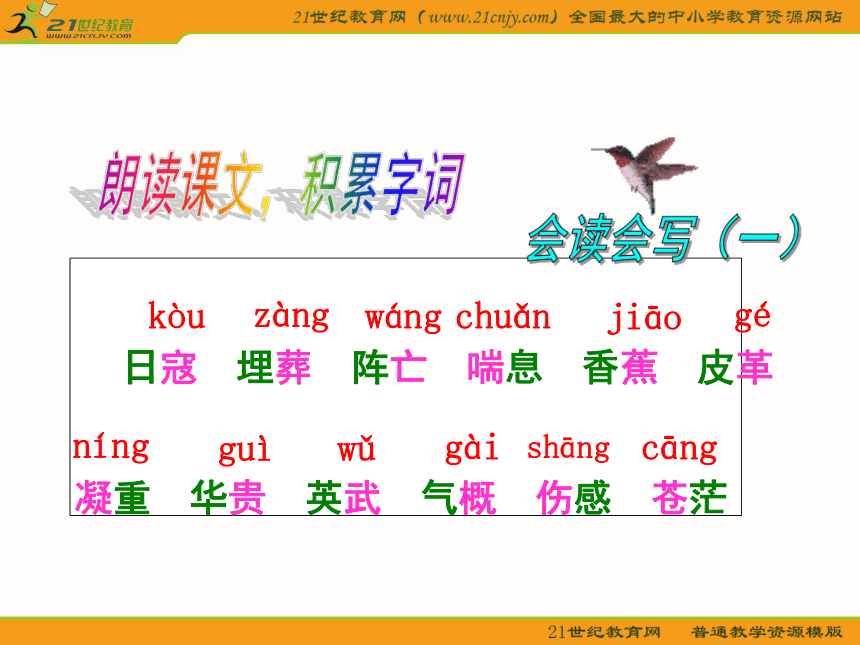 21世纪教育
www.21cnjy.com

21世纪教育网（www.21cnjy.com）全国最大的中小学教育资源网站

朗读课文，积累字词

会读会写（一）

kòu zàng wáng chuǎn jiāo gé
日寇 埋葬 阵亡 喘息 香蕉 皮革

níng guì wǔ gài shāng cāng
凝重 华贵 英武 气概 伤感 苍茫

21世纪教育网 普通教学资源模版